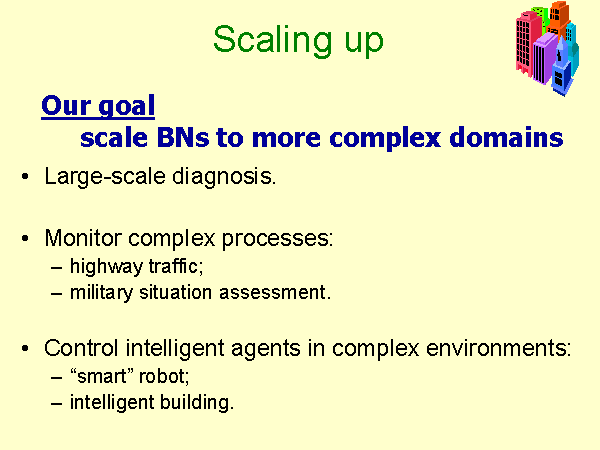 Scaling up

Our goal
scale BNs to more complex domains

• Large-scale diagnosis.

• Monitor complex processes:
– highway traffic;
– military situation assessment.

• Control intelligent agents in complex environments:
– “smart” robot;
– intelligent building.